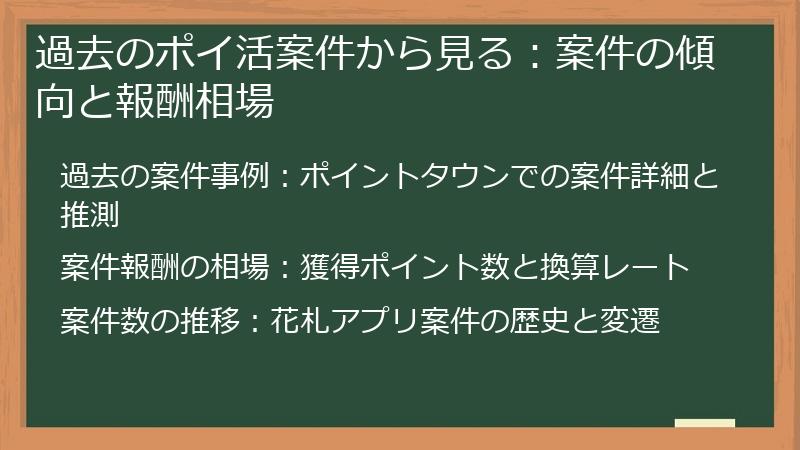 過去のポイ活案件から見る：案件の傾向と報酬相場

過去の案件事例：ポイントタウンでの案件詳細と推測

案件報酬の相場：獲得ポイント数と換算レート

案件数の推移：花札アプリ案件の歴史と変遷